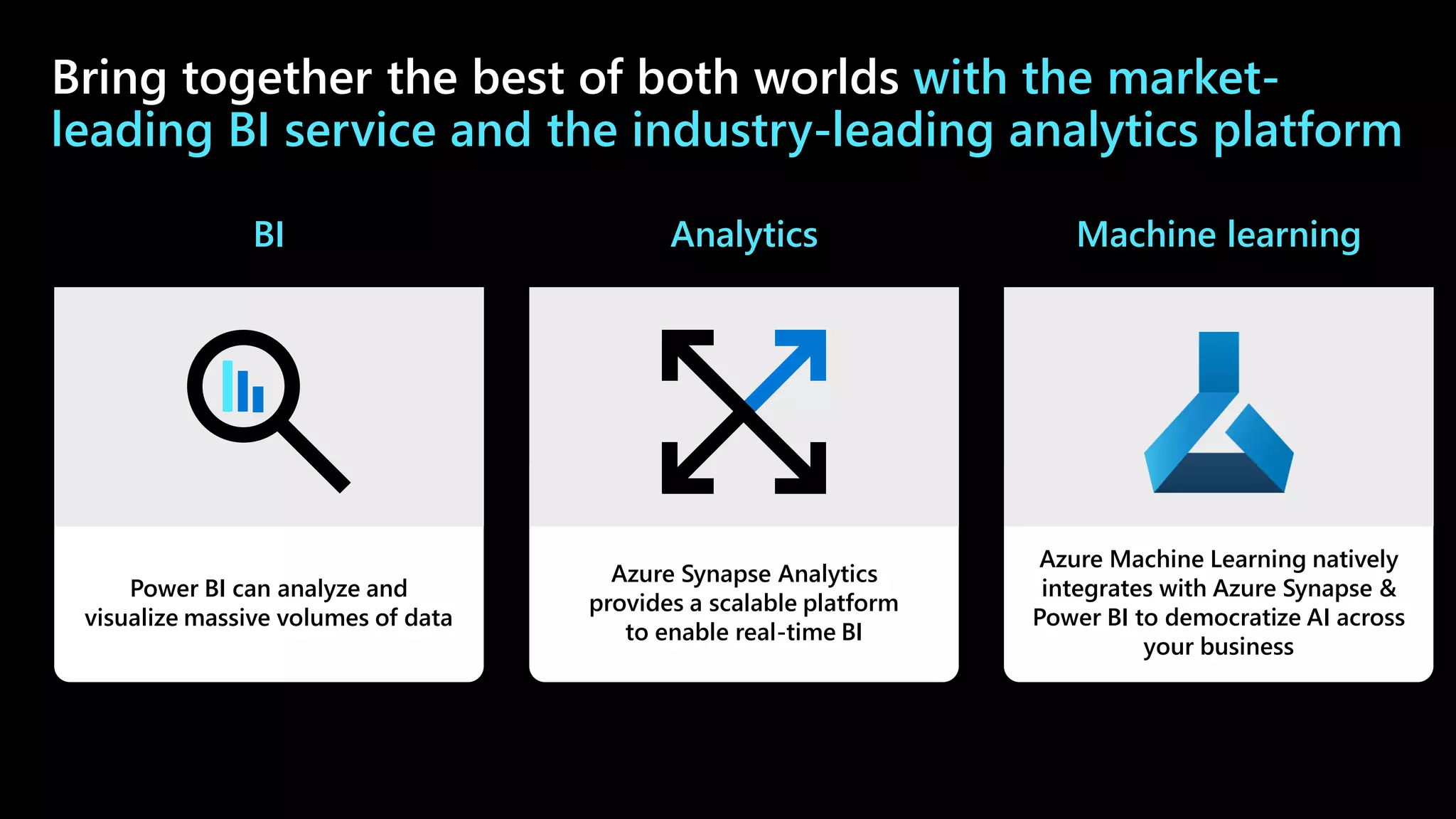 Bring together the best of both worlds with the market-leading BI service and the industry-leading analytics platform

BI

Power BI can analyze and visualize massive volumes of data

Analytics

Azure Synapse Analytics provides a scalable platform to enable real-time BI

Machine learning

Azure Machine Learning natively integrates with Azure Synapse & Power BI to democratize AI across your business